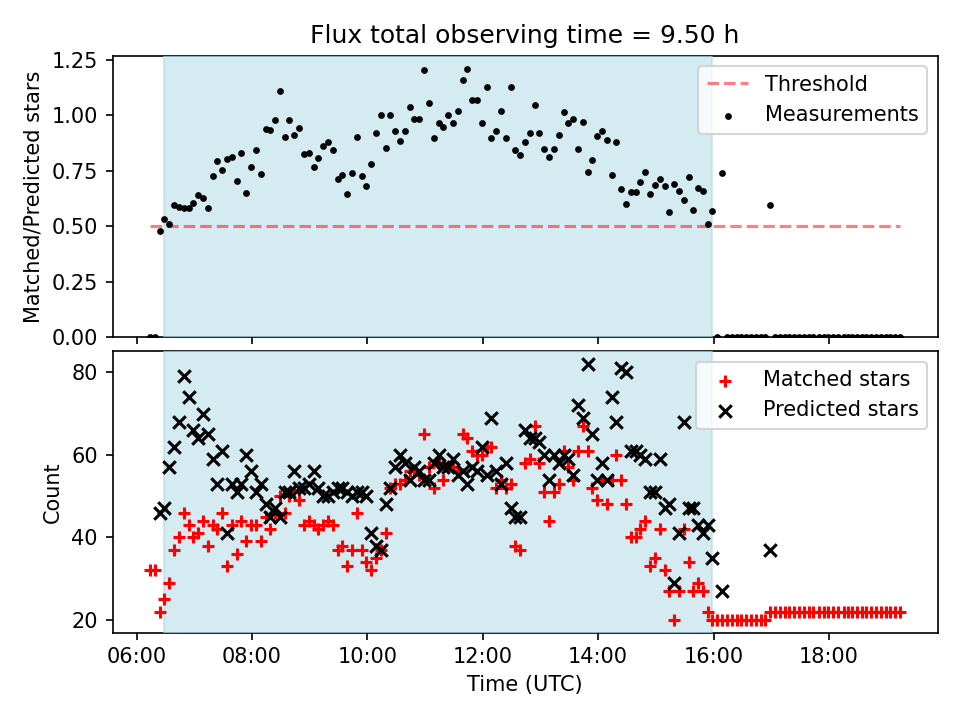 Flux total observing time = 9.50 h

Matched/Predicted stars
1.25
1.00
0.75
0.50
0.25
0.00

Threshold
Measurements

Count
80
60
40
20

Matched stars
Predicted stars

06:00
08:00
10:00
12:00
14:00
16:00
18:00
Time (UTC)